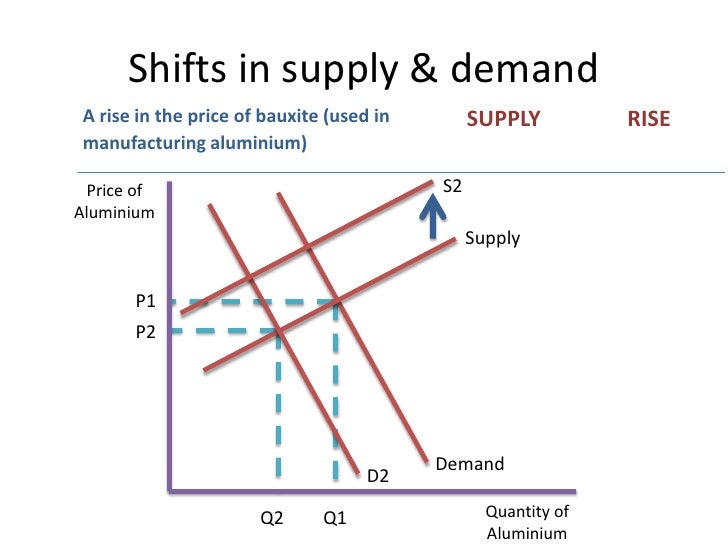 Shifts in supply & demand

A rise in the price of bauxite (used in manufacturing aluminium)

SUPPLY

RISE

Price of Aluminium

S2

Supply

P1

P2

Demand

D2

Q2

Q1

Quantity of Aluminium